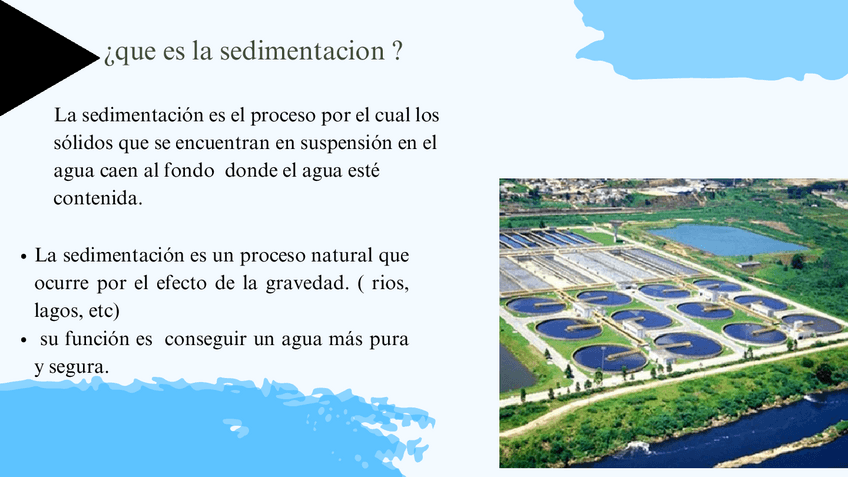 ¿que es la sedimentacion ?

La sedimentación es el proceso por el cual los sólidos que se encuentran en suspensión en el agua caen al fondo donde el agua esté contenida.

• La sedimentación es un proceso natural que ocurre por el efecto de la gravedad. ( rios, lagos, etc)
• su función es conseguir un agua más pura y segura.